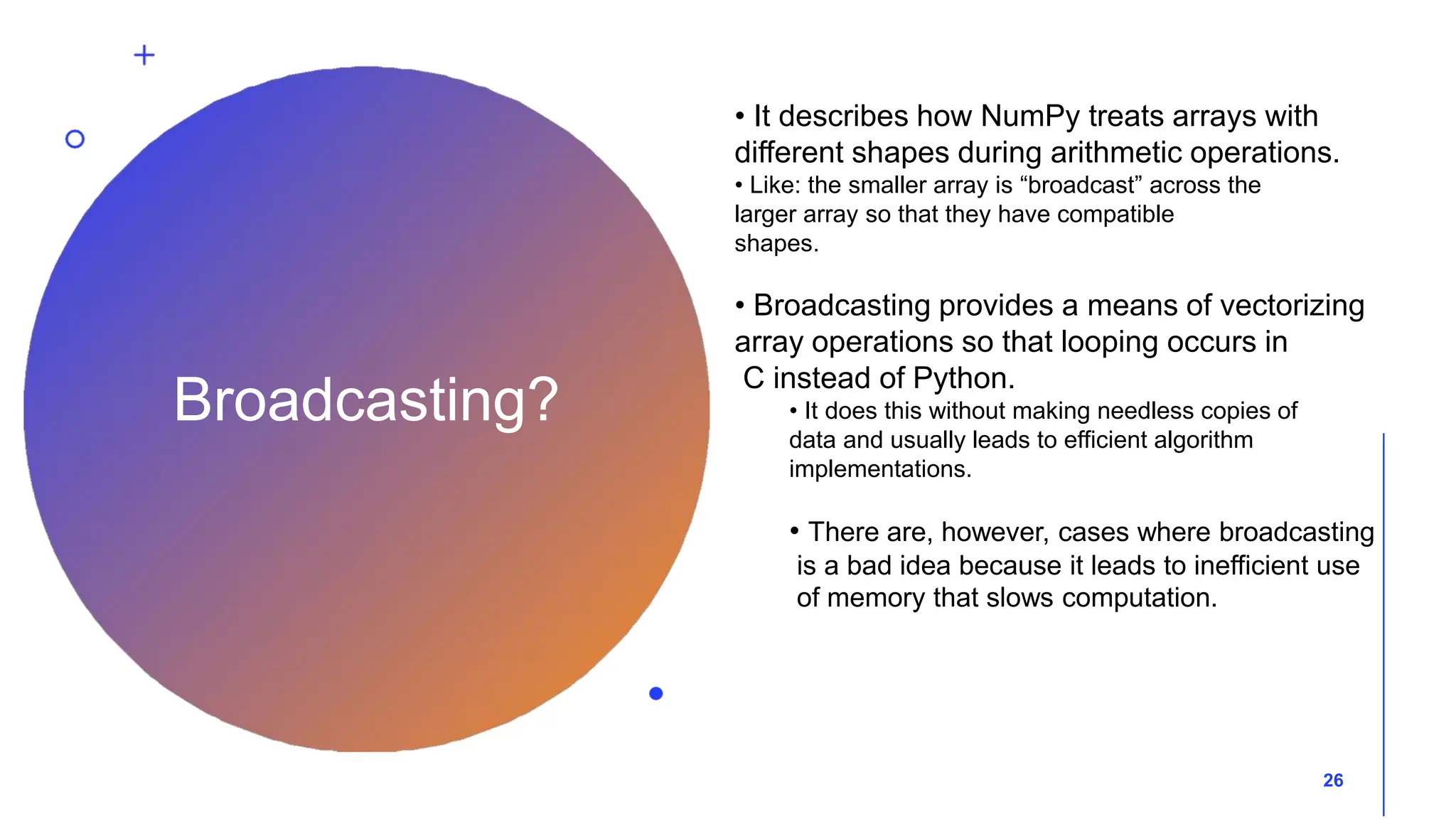 Broadcasting?

• It describes how NumPy treats arrays with different shapes during arithmetic operations.
• Like: the smaller array is “broadcast” across the larger array so that they have compatible shapes.

• Broadcasting provides a means of vectorizing array operations so that looping occurs in C instead of Python.
• It does this without making needless copies of data and usually leads to efficient algorithm implementations.

• There are, however, cases where broadcasting is a bad idea because it leads to inefficient use of memory that slows computation.

26